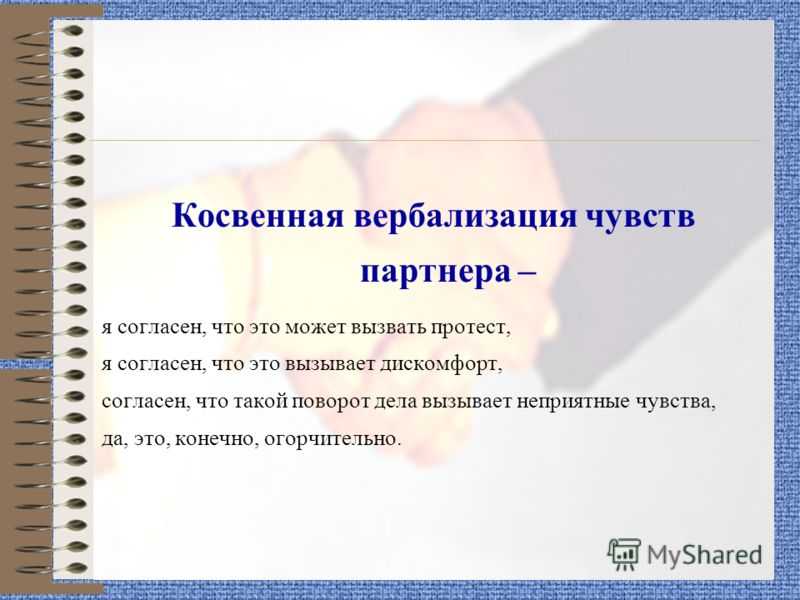 Косвенная вербализация чувств партнера –

я согласен, что это может вызвать протест,

я согласен, что это вызывает дискомфорт,

согласен, что такой поворот дела вызывает неприятные чувства,

да, это, конечно, огорчительно.

MyShared